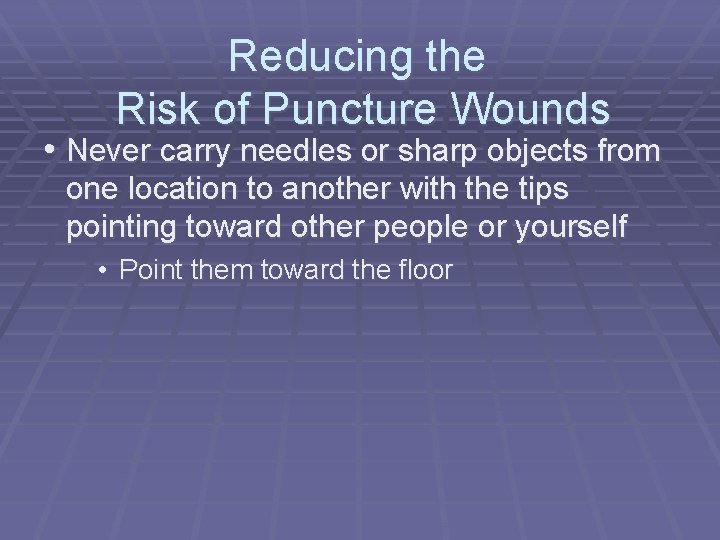 Reducing the
Risk of Puncture Wounds

• Never carry needles or sharp objects from one location to another with the tips pointing toward other people or yourself
  • Point them toward the floor